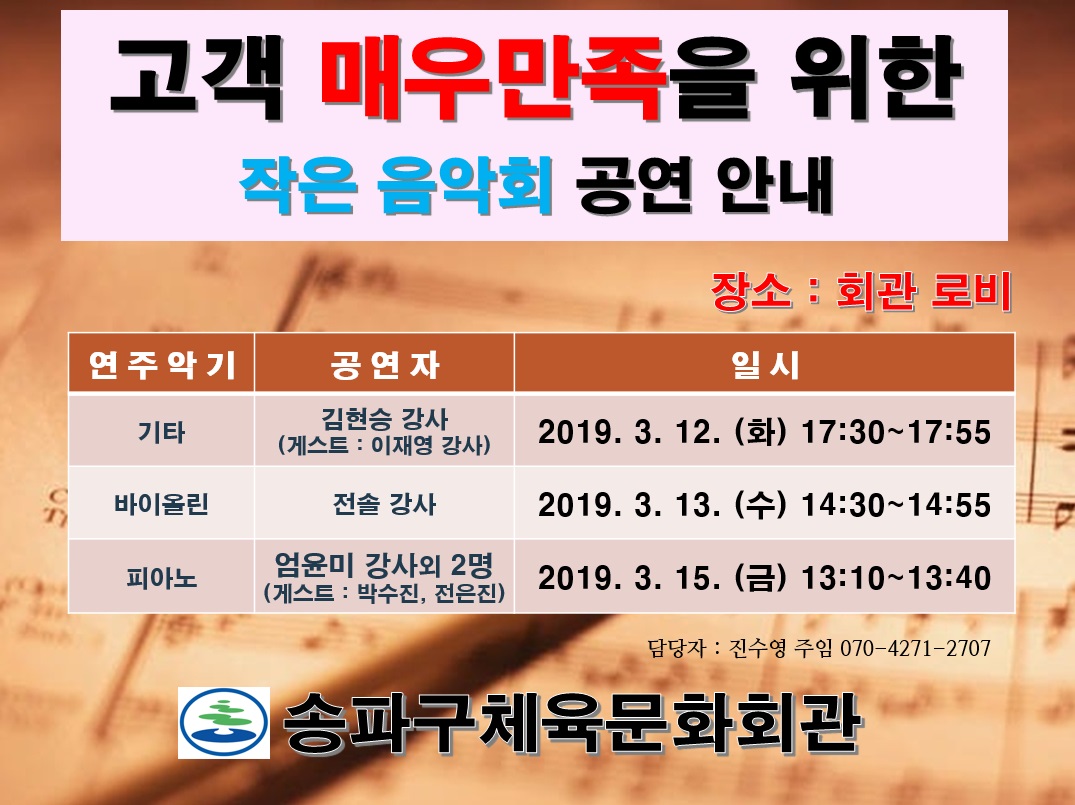 고객 매우만족을 위한

작은 음악회 공연 안내

장소 : 회관 로비

| 연주악기 | 공연자 | 일시 |
|---|---|---|
| 기타 | 김현승 강사 (게스트 : 이재영 강사) | 2019. 3. 12. (화) 17:30~17:55 |
| 바이올린 | 전솔 강사 | 2019. 3. 13. (수) 14:30~14:55 |
| 피아노 | 엄윤미 강사외 2명 (게스트 : 박수진, 전은진) | 2019. 3. 15. (금) 13:10~13:40 |

담당자 : 진수영 주임 070-4271-2707

송파구체육문화회관